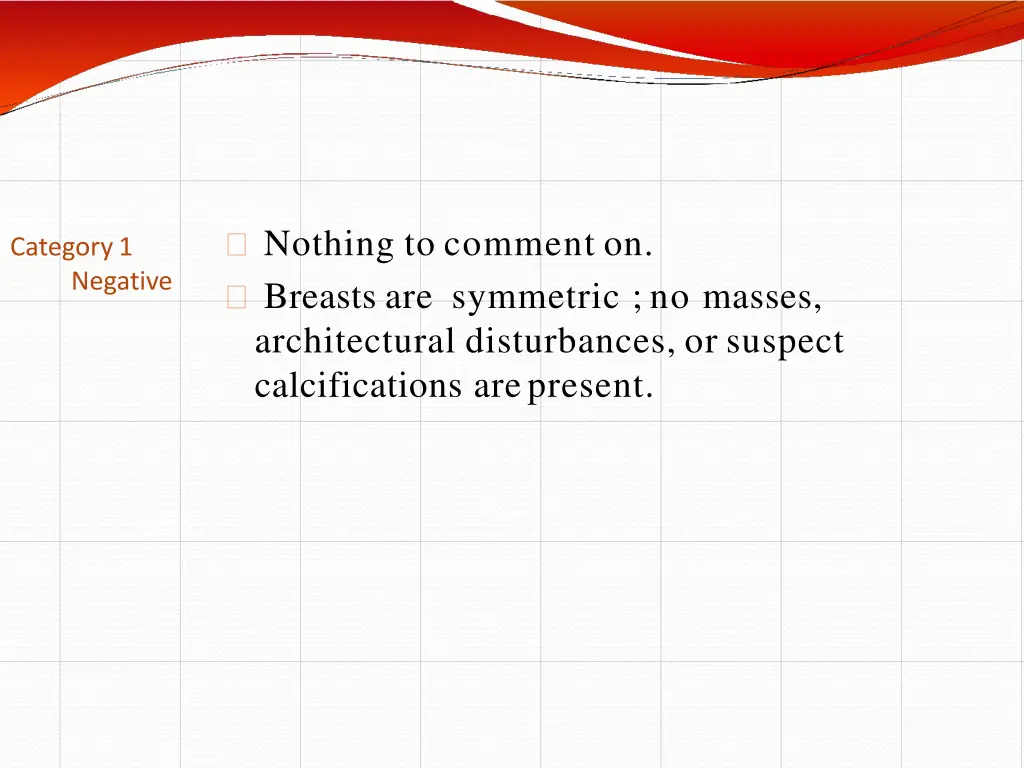 Category 1
Negative

Nothing to comment on.

Breasts are symmetric ; no masses, architectural disturbances, or suspect calcifications are present.